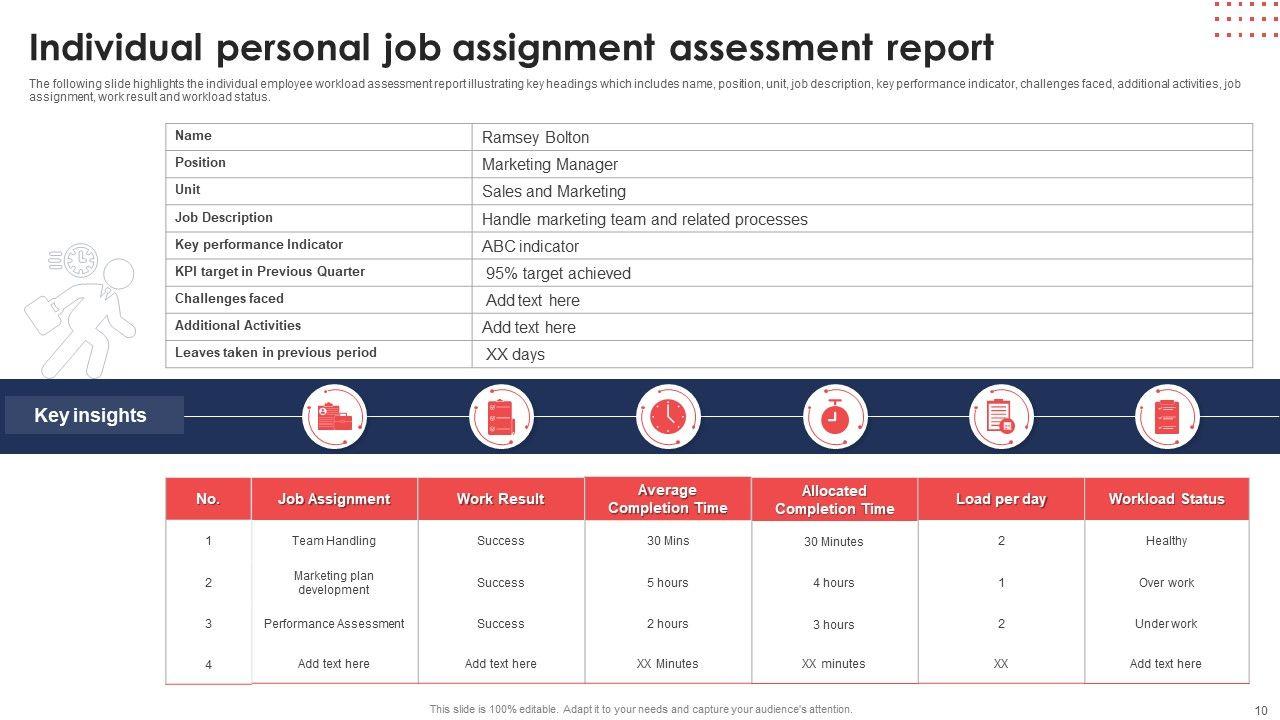 Individual personal job assignment assessment report

The following slide highlights the individual employee workload assessment report illustrating key headings which includes name, position, unit, job description, key performance indicator, challenges faced, additional activities, job assignment, work result and workload status.

| Name | Ramsey Bolton |
|---|---|
| Position | Marketing Manager |
| Unit | Sales and Marketing |
| Job Description | Handle marketing team and related processes |
| Key performance Indicator | ABC indicator |
| KPI target in Previous Quarter | 95% target achieved |
| Challenges faced | Add text here |
| Additional Activities | Add text here |
| Leaves taken in previous period | XX days |

Key insights

| No. | Job Assignment | Work Result | Average Completion Time | Allocated Completion Time | Load per day | Workload Status |
|---|---|---|---|---|---|---|
| 1 | Team Handling | Success | 30 Mins | 30 Minutes | 2 | Healthy |
| 2 | Marketing plan development | Success | 5 hours | 4 hours | 1 | Over work |
| 3 | Performance Assessment | Success | 2 hours | 3 hours | 2 | Under work |
| 4 | Add text here | Add text here | XX Minutes | XX minutes | XX | Add text here |

This slide is 100% editable. Adapt it to your needs and capture your audience's attention.

10